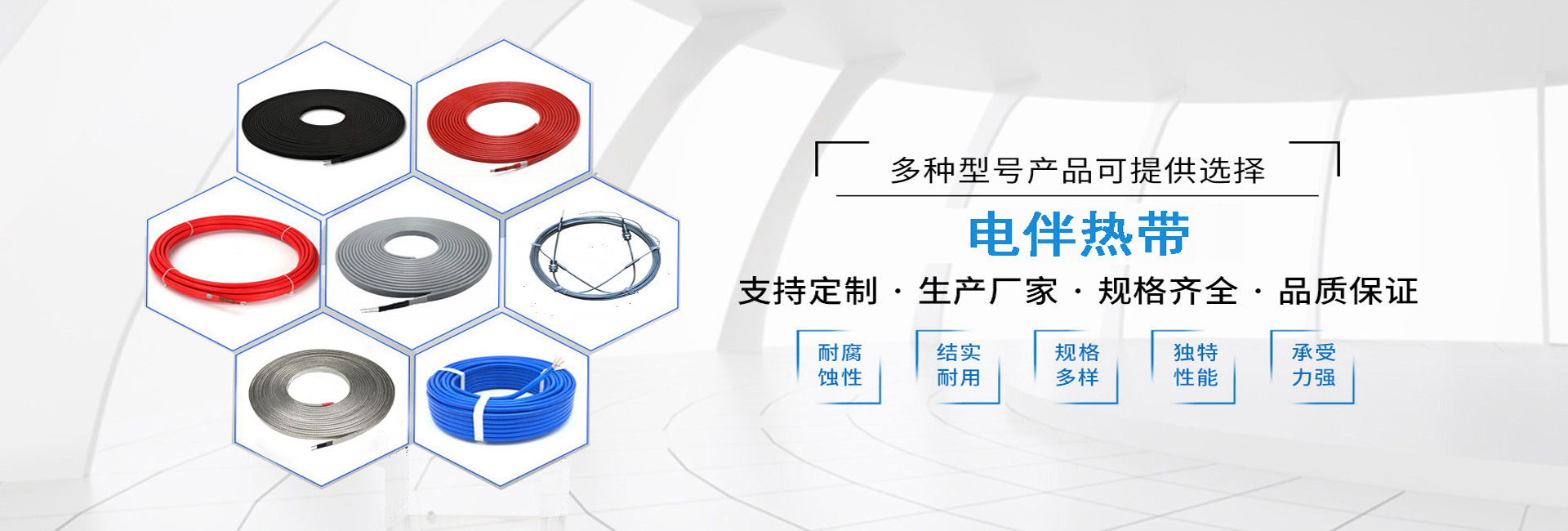 多种型号产品可提供选择

电伴热带

支持定制 · 生产厂家 · 规格齐全 · 品质保证

耐腐蚀性

结实耐用

规格多样

独特性能

承受力强